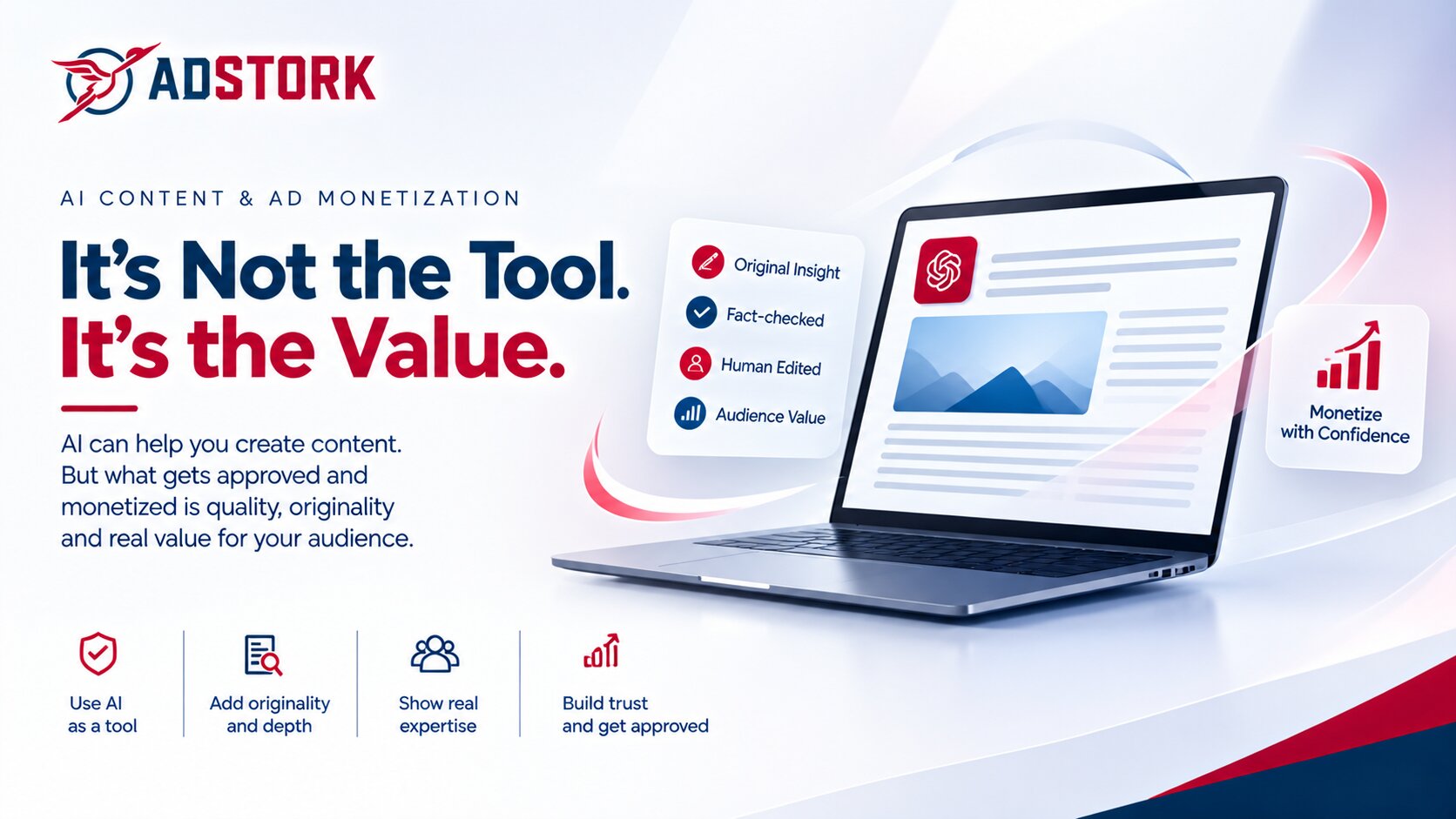 ADSTORK

AI CONTENT & AD MONETIZATION

It's Not the Tool.
It's the Value.

AI can help you create content. But what gets approved and monetized is quality, originality and real value for your audience.

Original Insight
Fact-checked
Human Edited
Audience Value

Monetize with Confidence

Use AI as a tool

Add originality and depth

Show real expertise

Build trust and get approved